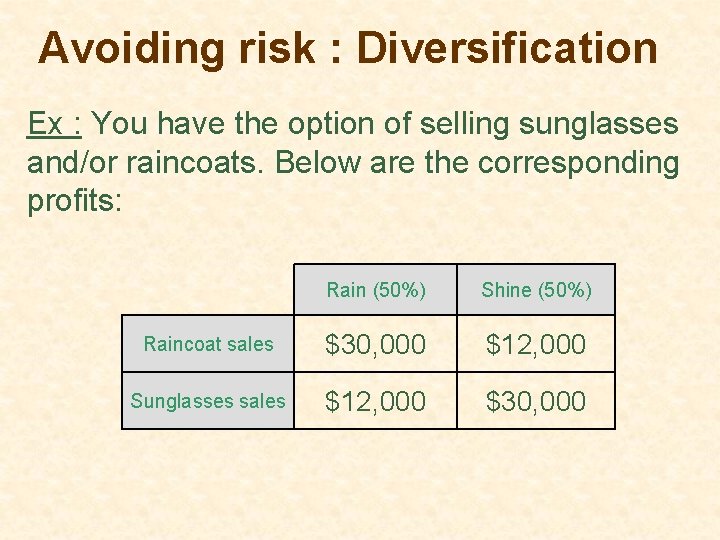 Avoiding risk : Diversification

Ex : You have the option of selling sunglasses and/or raincoats. Below are the corresponding profits:

| | Rain (50%) | Shine (50%) |
|---|---|---|
| Raincoat sales | \$30,000 | \$12,000 |
| Sunglasses sales | \$12,000 | \$30,000 |